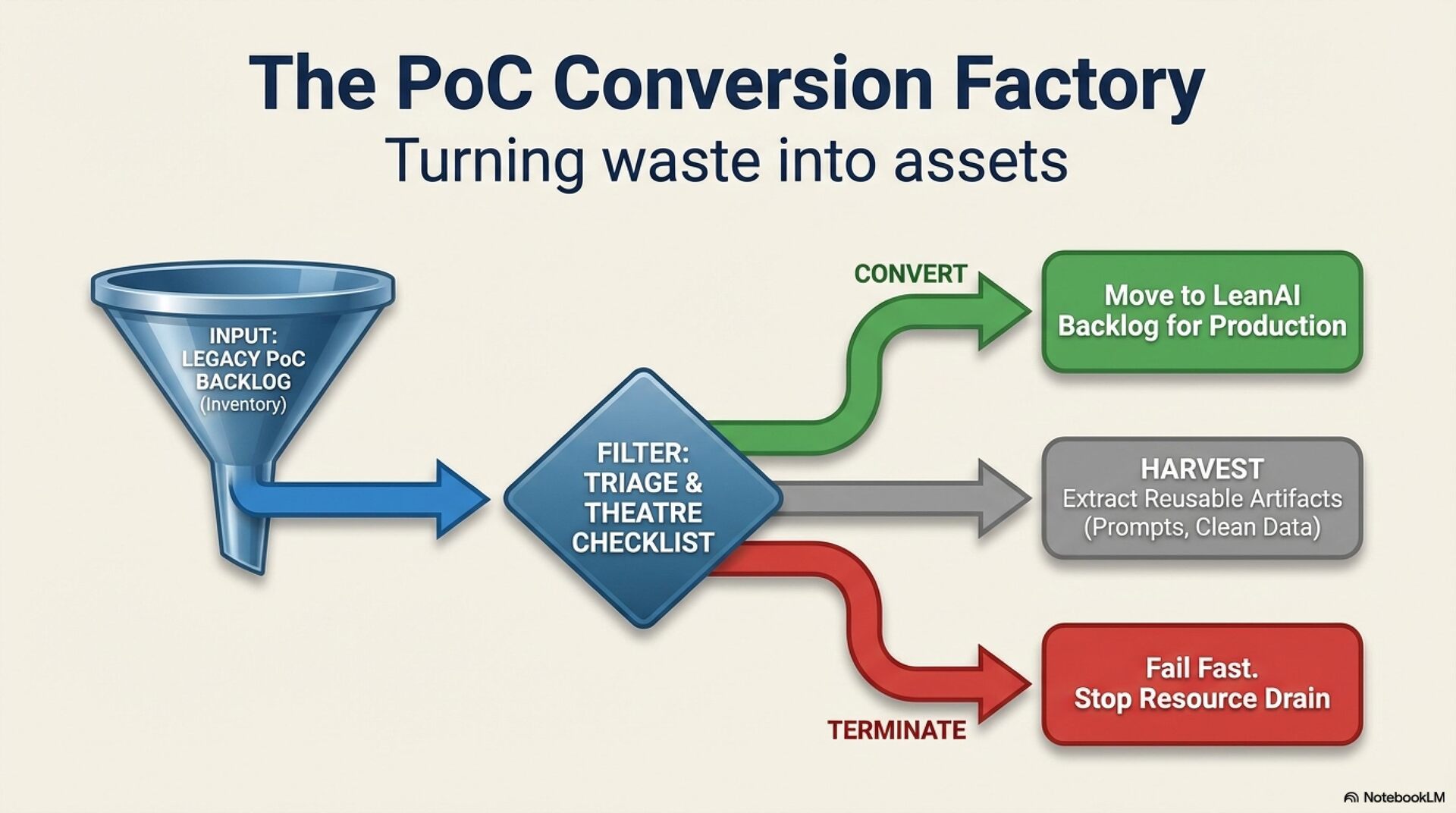 The PoC Conversion Factory

Turning waste into assets

INPUT: LEGACY PoC BACKLOG (Inventory)

FILTER: TRIAGE & THEATRE CHECKLIST

CONVERT

Move to LeanAI Backlog for Production

HARVEST
Extract Reusable Artifacts (Prompts, Clean Data)

TERMINATE

Fail Fast.
Stop Resource Drain

NotebookLM